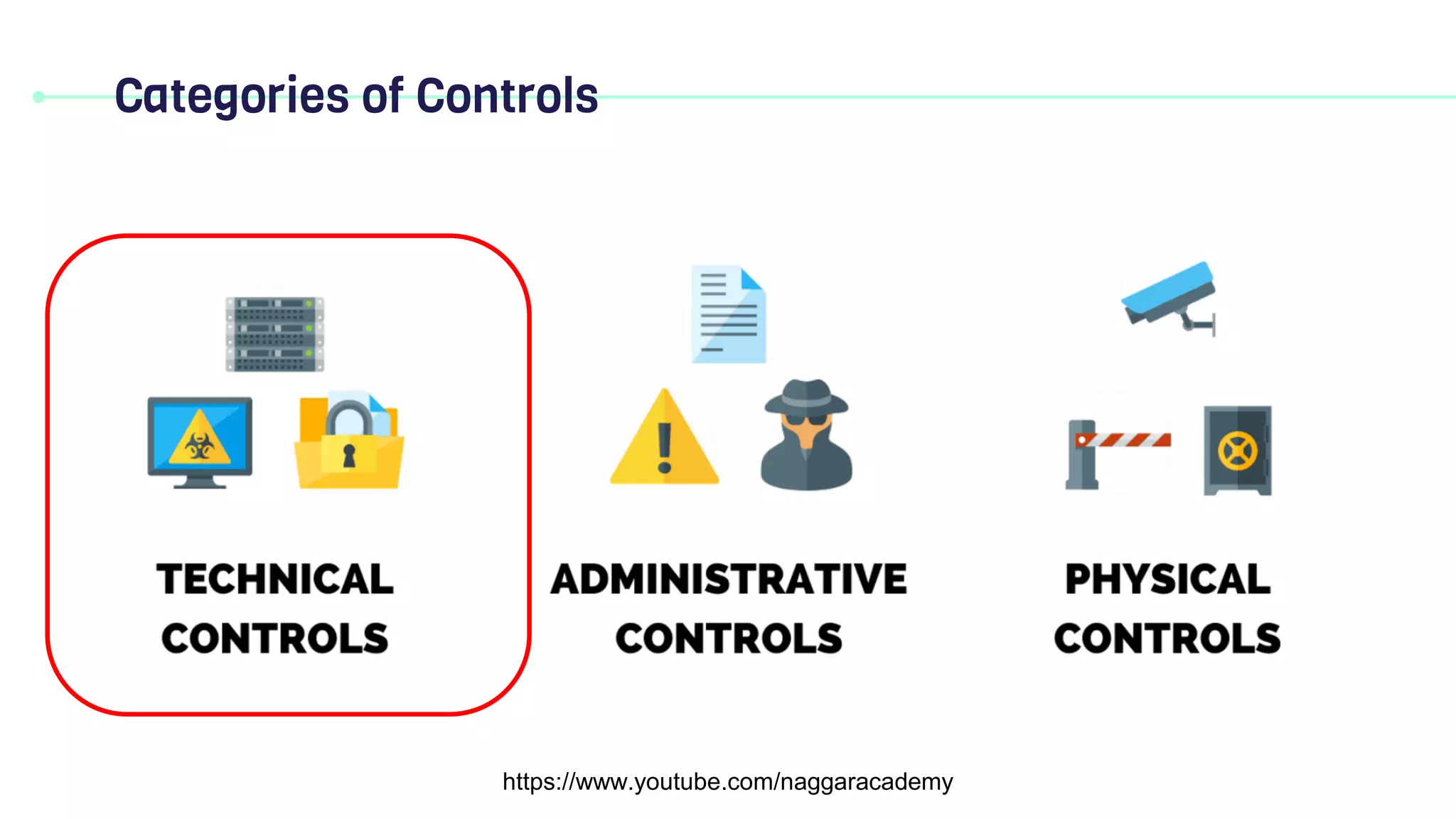 Categories of Controls

TECHNICAL CONTROLS

ADMINISTRATIVE CONTROLS

PHYSICAL CONTROLS

https://www.youtube.com/naggaracademy